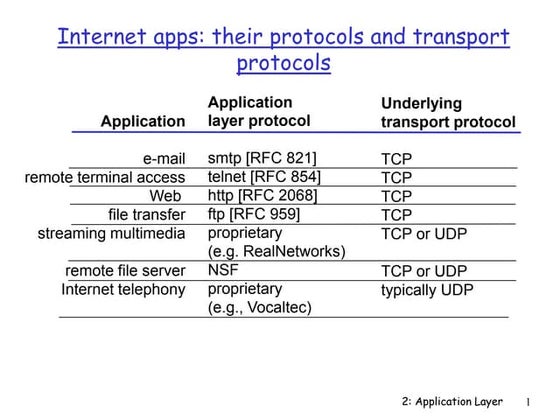 Internet apps: their protocols and transport protocols

| Application | Application layer protocol | Underlying transport protocol |
|---|---|---|
| e-mail | smtp [RFC 821] | TCP |
| remote terminal access | telnet [RFC 854] | TCP |
| Web | http [RFC 2068] | TCP |
| file transfer | ftp [RFC 959] | TCP |
| streaming multimedia | proprietary (e.g. RealNetworks) | TCP or UDP |
| remote file server | NSF | TCP or UDP |
| Internet telephony | proprietary (e.g., Vocaltec) | typically UDP |

2: Application Layer 1